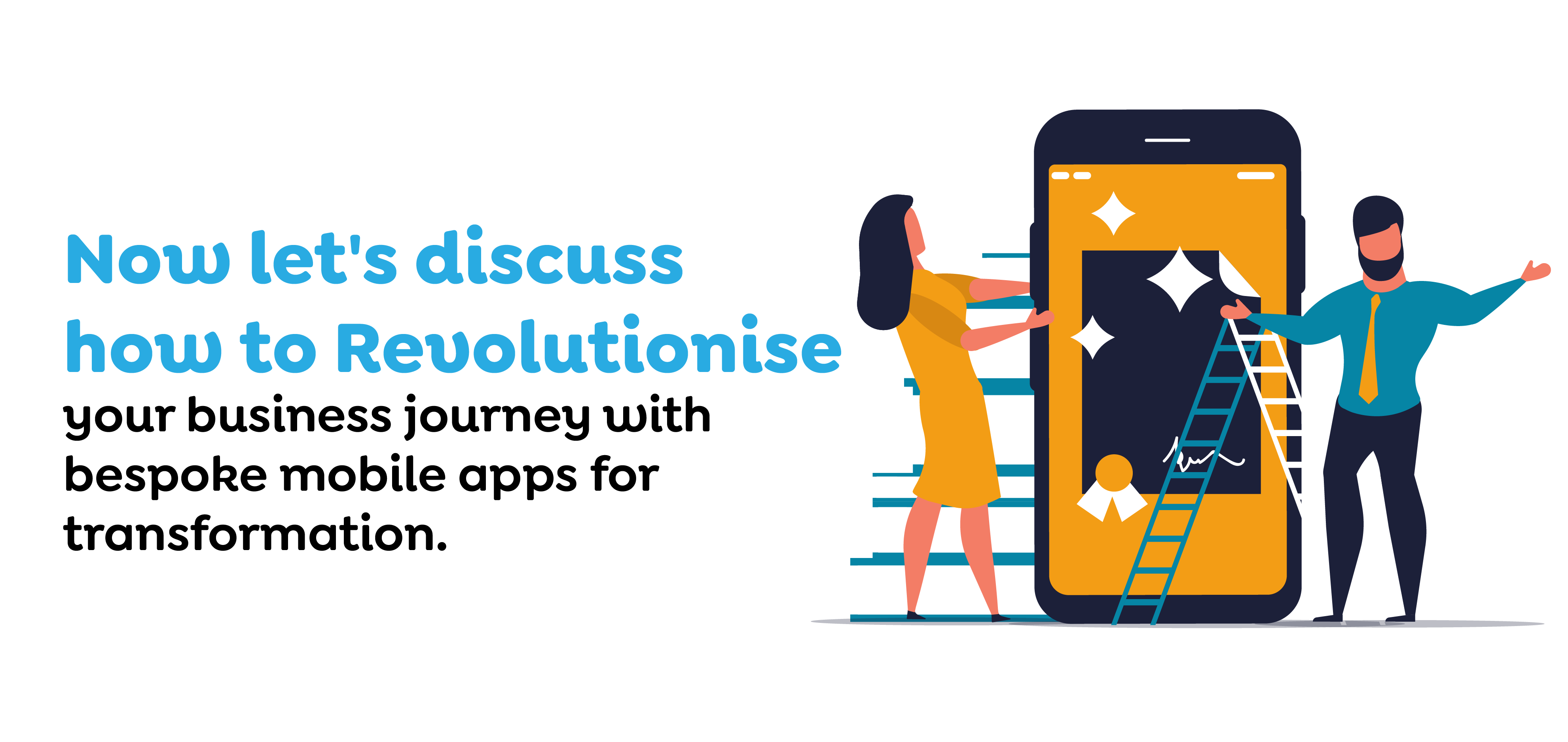 Now let's discuss how to Revolutionise your business journey with bespoke mobile apps for transformation.